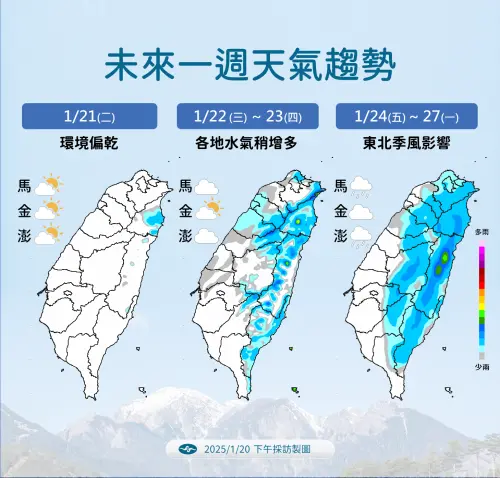 未來一週天氣趨勢

1/21(二)
環境偏乾
馬
金
澎

1/22(三) ~ 23(四)
各地水氣稍增多
馬
金
澎

1/24(五) ~ 27(一)
東北季風影響
馬
金
澎

多雨
少雨

2025/1/20 下午採訪製圖